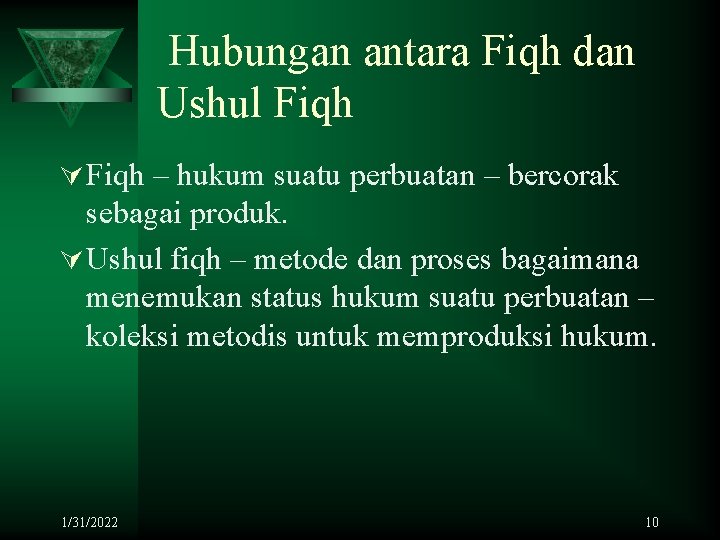 Hubungan antara Fiqh dan Ushul Fiqh

Fiqh – hukum suatu perbuatan – bercorak sebagai produk.

Ushul fiqh – metode dan proses bagaimana menemukan status hukum suatu perbuatan – koleksi metodis untuk memproduksi hukum.

1/31/2022

10